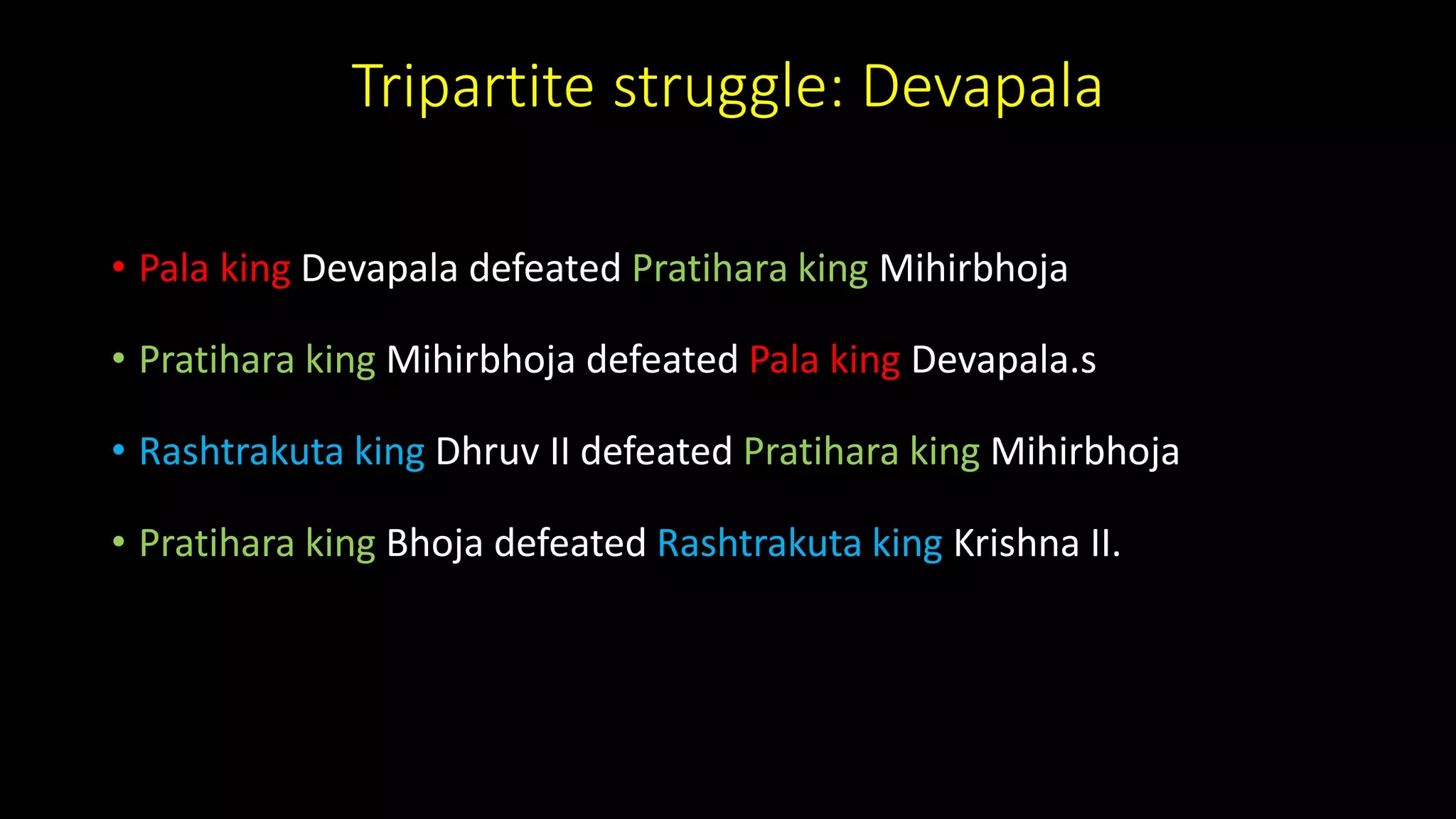 Tripartite struggle: Devapala

• Pala king Devapala defeated Pratihara king Mihirbhoja

• Pratihara king Mihirbhoja defeated Pala king Devapala.s

• Rashtrakuta king Dhruv II defeated Pratihara king Mihirbhoja

• Pratihara king Bhoja defeated Rashtrakuta king Krishna II.